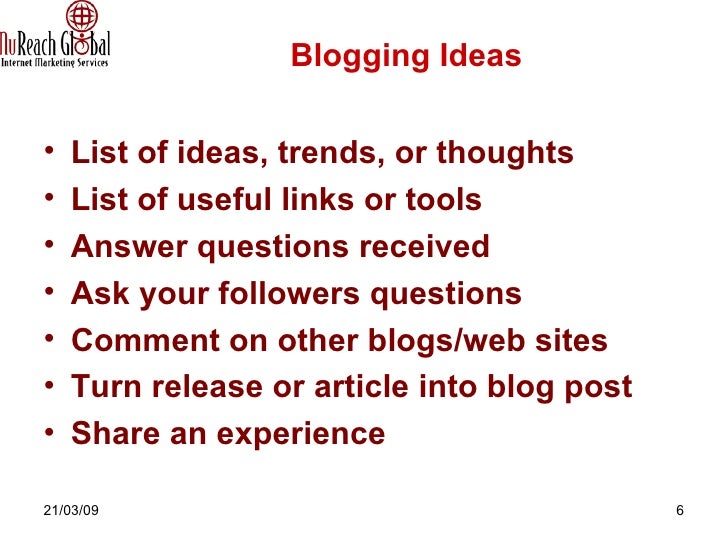 NuReach Global
Internet Marketing Services

Blogging Ideas

• List of ideas, trends, or thoughts
• List of useful links or tools
• Answer questions received
• Ask your followers questions
• Comment on other blogs/web sites
• Turn release or article into blog post
• Share an experience

21/03/09

6